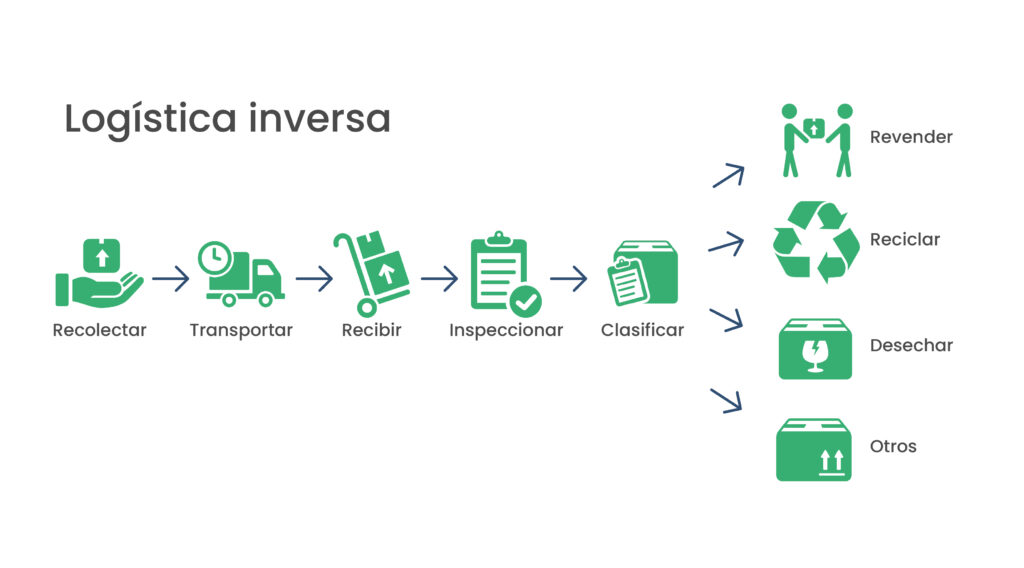 Logística inversa

Recolectar
Transportar
Recibir
Inspeccionar
Clasificar

Revender
Reciclar
Desechar
Otros